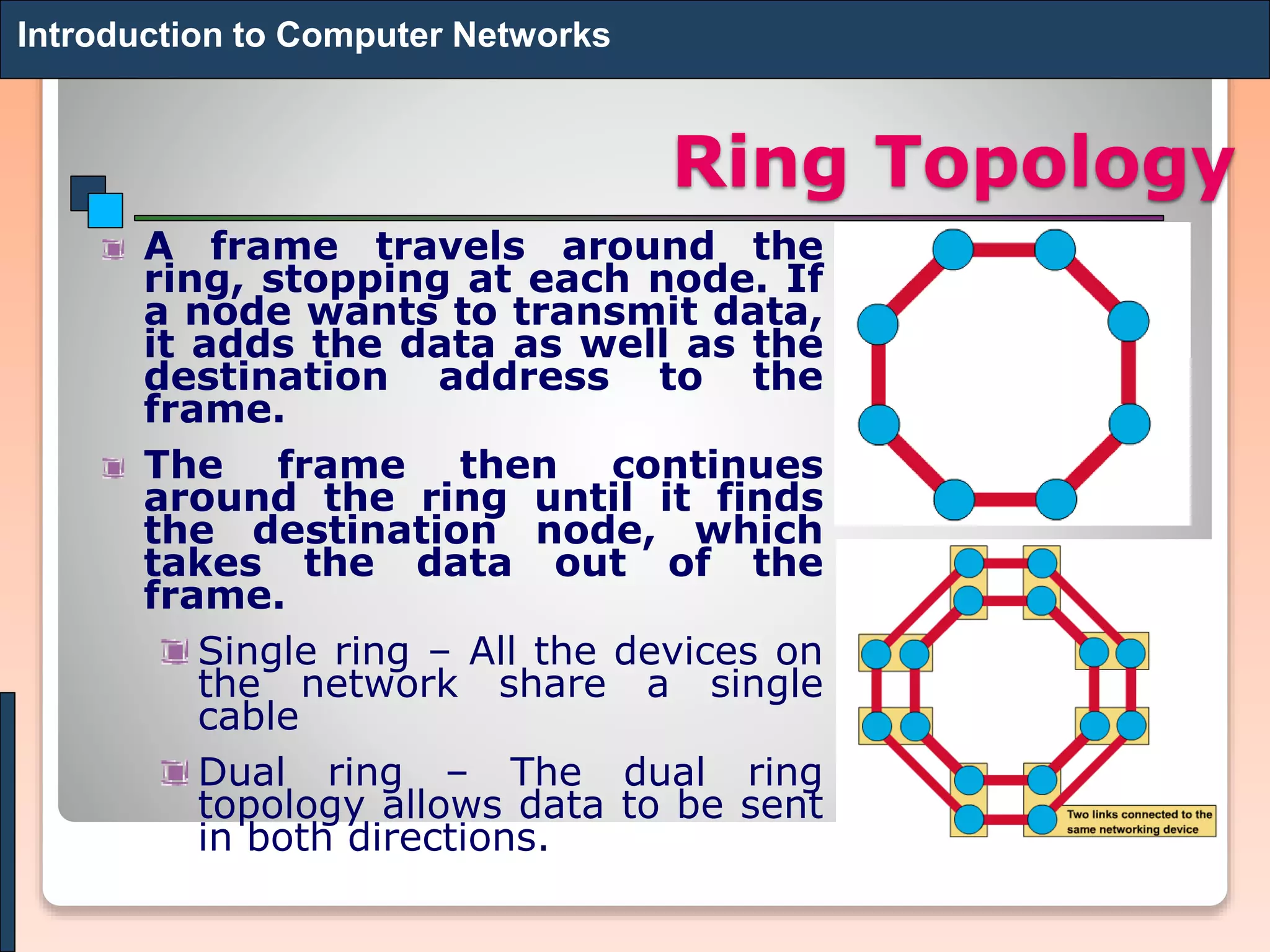 Introduction to Computer Networks

Ring Topology

A frame travels around the ring, stopping at each node. If a node wants to transmit data, it adds the data as well as the destination address to the frame.

The frame then continues around the ring until it finds the destination node, which takes the data out of the frame.

Single ring – All the devices on the network share a single cable

Dual ring – The dual ring topology allows data to be sent in both directions.

Two links connected to the same networking device